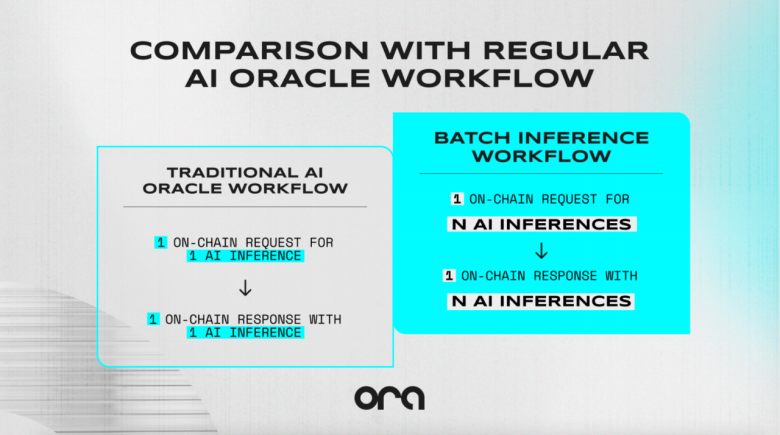 COMPARISON WITH REGULAR AI ORACLE WORKFLOW

TRADITIONAL AI ORACLE WORKFLOW

1 ON-CHAIN REQUEST FOR 1 AI INFERENCE

↓

1 ON-CHAIN RESPONSE WITH 1 AI INFERENCE

BATCH INFERENCE WORKFLOW

1 ON-CHAIN REQUEST FOR N AI INFERENCES

↓

1 ON-CHAIN RESPONSE WITH N AI INFERENCES

ora